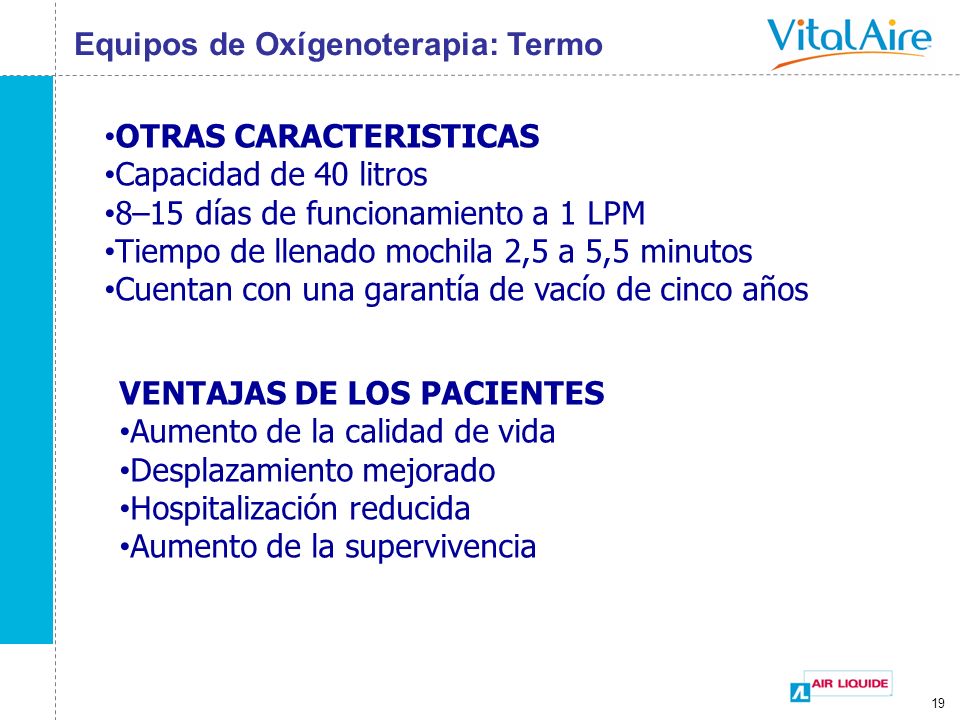 Equipos de Oxígenoterapia: Termo

VitalAire

•OTRAS CARACTERISTICAS
•Capacidad de 40 litros
•8–15 días de funcionamiento a 1 LPM
•Tiempo de llenado mochila 2,5 a 5,5 minutos
•Cuentan con una garantía de vacío de cinco años

VENTAJAS DE LOS PACIENTES
•Aumento de la calidad de vida
•Desplazamiento mejorado
•Hospitalización reducida
•Aumento de la supervivencia

AIR LIQUIDE

19